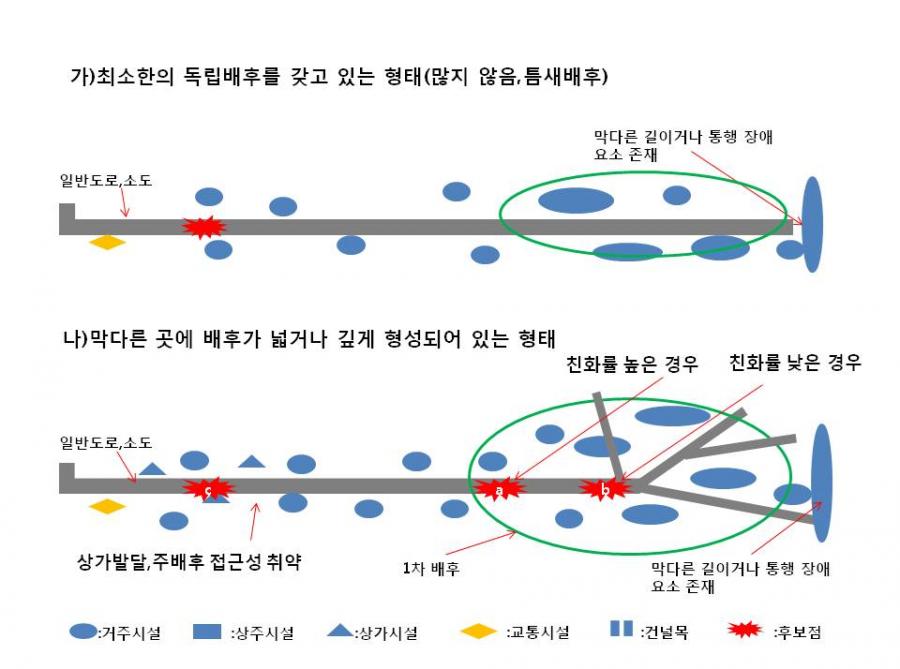 가)최소한의 독립배후를 갖고 있는 형태(많지 않음,틈새배후)

막다른 길이거나 통행 장애 요소 존재

일반도로,소도

나)막다른 곳에 배후가 넓거나 깊게 형성되어 있는 형태

친화률 높은 경우

친화률 낮은 경우

일반도로,소도

c

a

b

상가발달,주배후 접근성 취약

1차 배후

막다른 길이거나 통행 장애 요소 존재

:거주시설 :상주시설 :상가시설 :교통시설 :건널목 :후보점